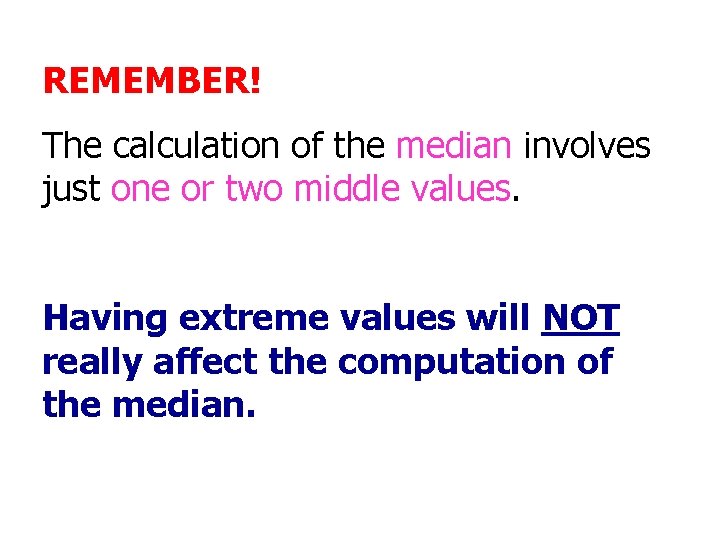 REMEMBER!

The calculation of the median involves just one or two middle values.

Having extreme values will NOT really affect the computation of the median.